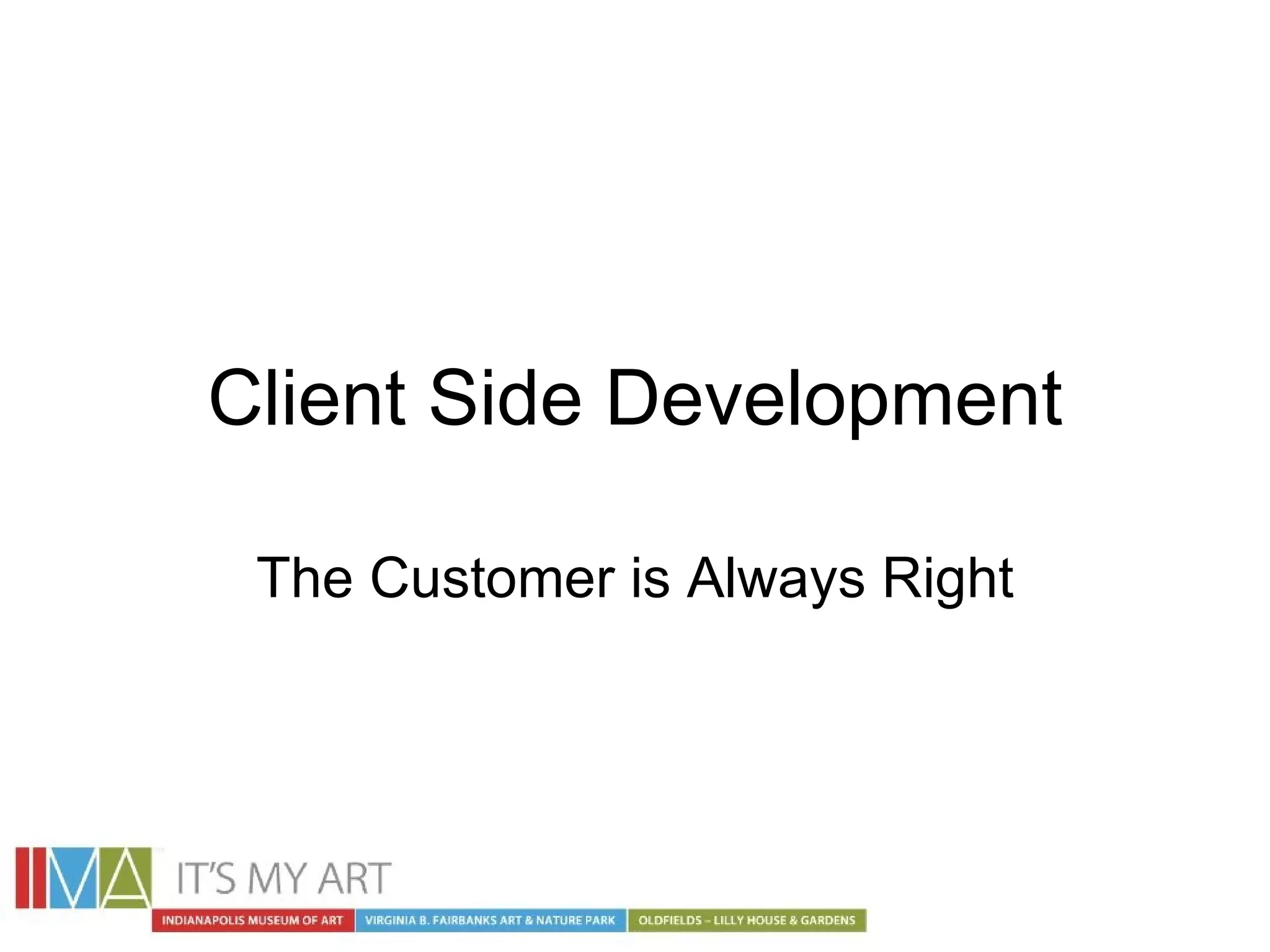 Client Side Development

The Customer is Always Right

IMA IT'S MY ART

INDIANAPOLIS MUSEUM OF ART VIRGINIA B. FAIRBANKS ART & NATURE PARK OLDFIELDS – LILLY HOUSE & GARDENS